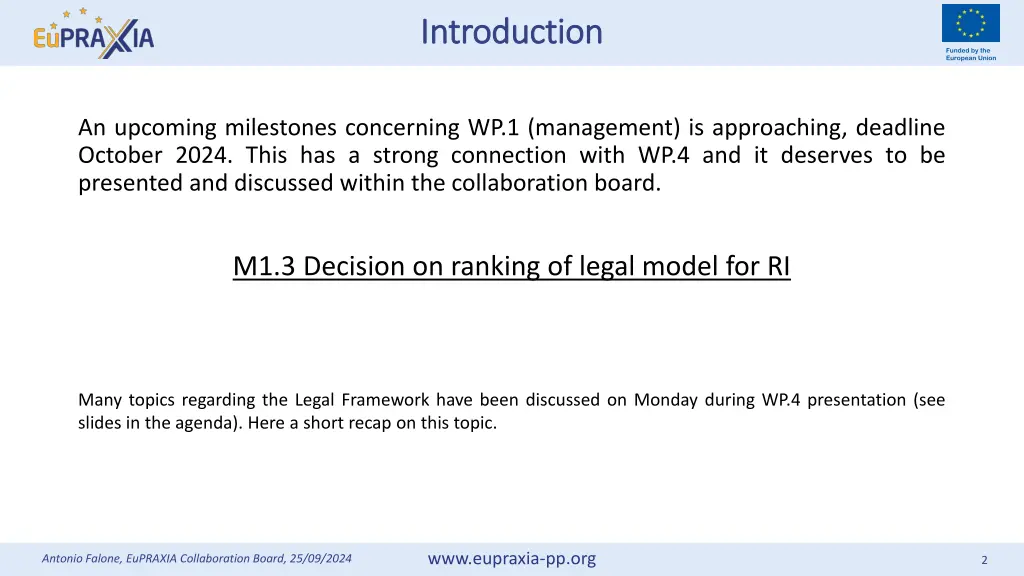 EuPRAXIA

Introduction

Funded by the European Union

An upcoming milestones concerning WP.1 (management) is approaching, deadline October 2024. This has a strong connection with WP.4 and it deserves to be presented and discussed within the collaboration board.

M1.3 Decision on ranking of legal model for RI

Many topics regarding the Legal Framework have been discussed on Monday during WP.4 presentation (see slides in the agenda). Here a short recap on this topic.

Antonio Falone, EuPRAXIA Collaboration Board, 25/09/2024

www.eupraxia-pp.org

2